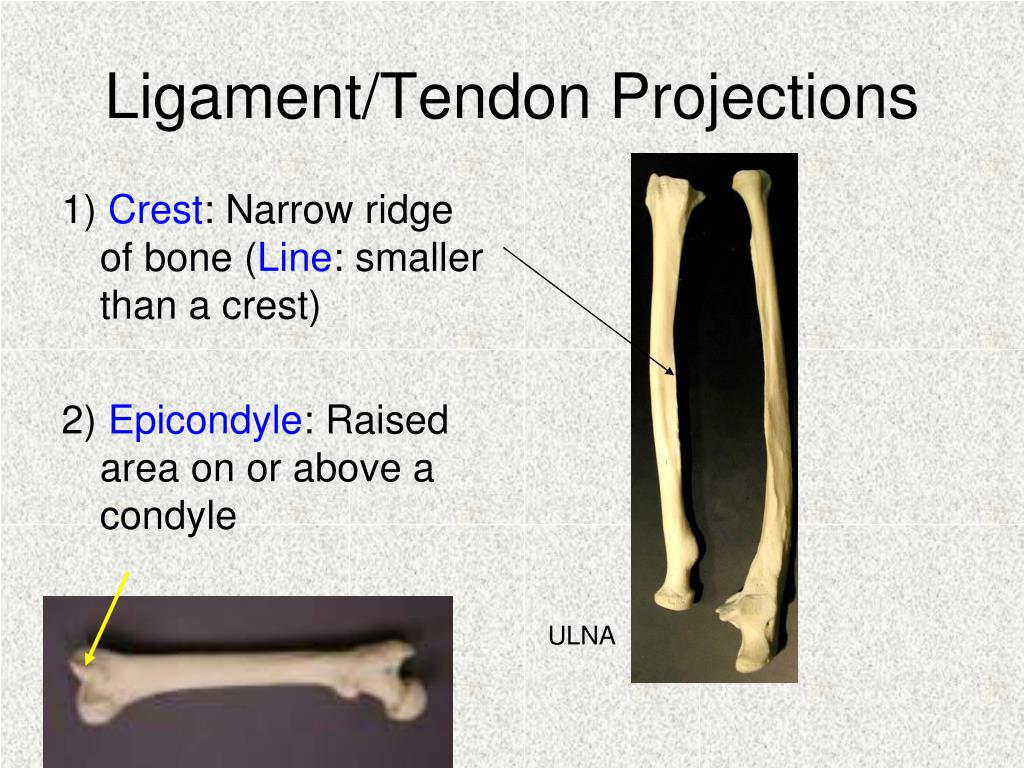 Ligament/Tendon Projections

1) Crest: Narrow ridge of bone (Line: smaller than a crest)

2) Epicondyle: Raised area on or above a condyle

ULNA